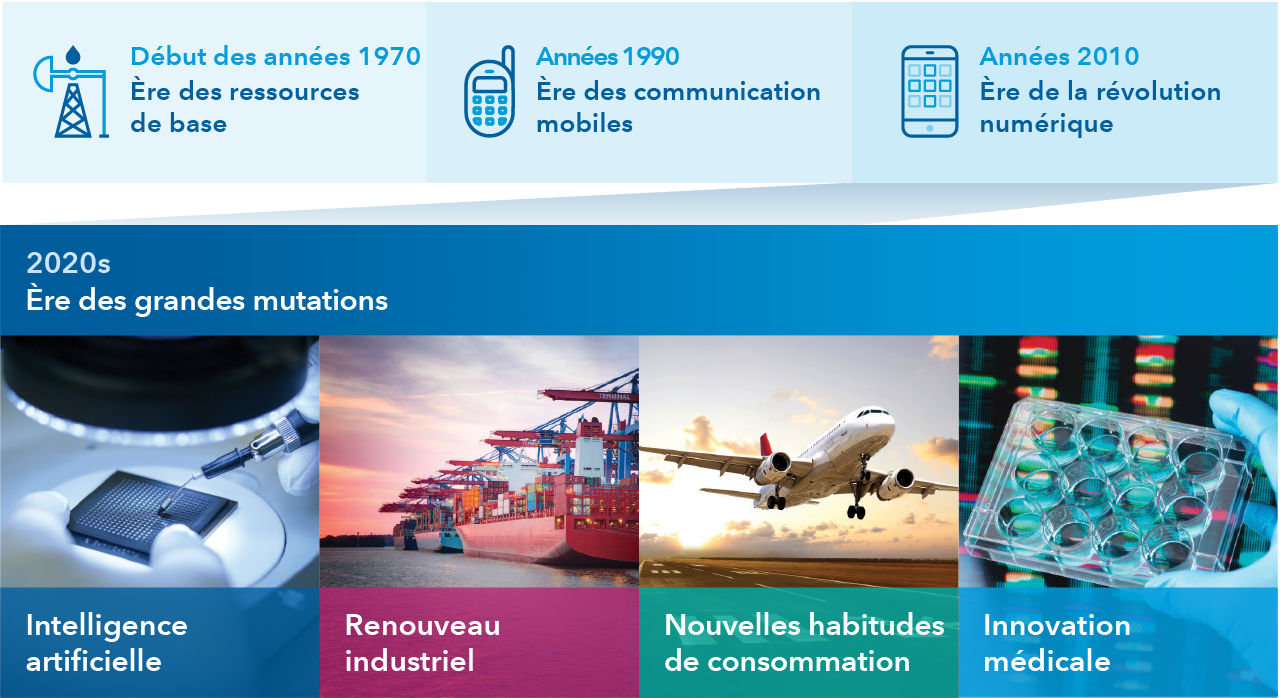 Début des années 1970
Ère des ressources de base

Années 1990
Ère des communication mobiles

Années 2010
Ère de la révolution numérique

2020s
Ère des grandes mutations

TERMINAL

Intelligence artificielle

Renouveau industriel

Nouvelles habitudes de consommation

Innovation médicale